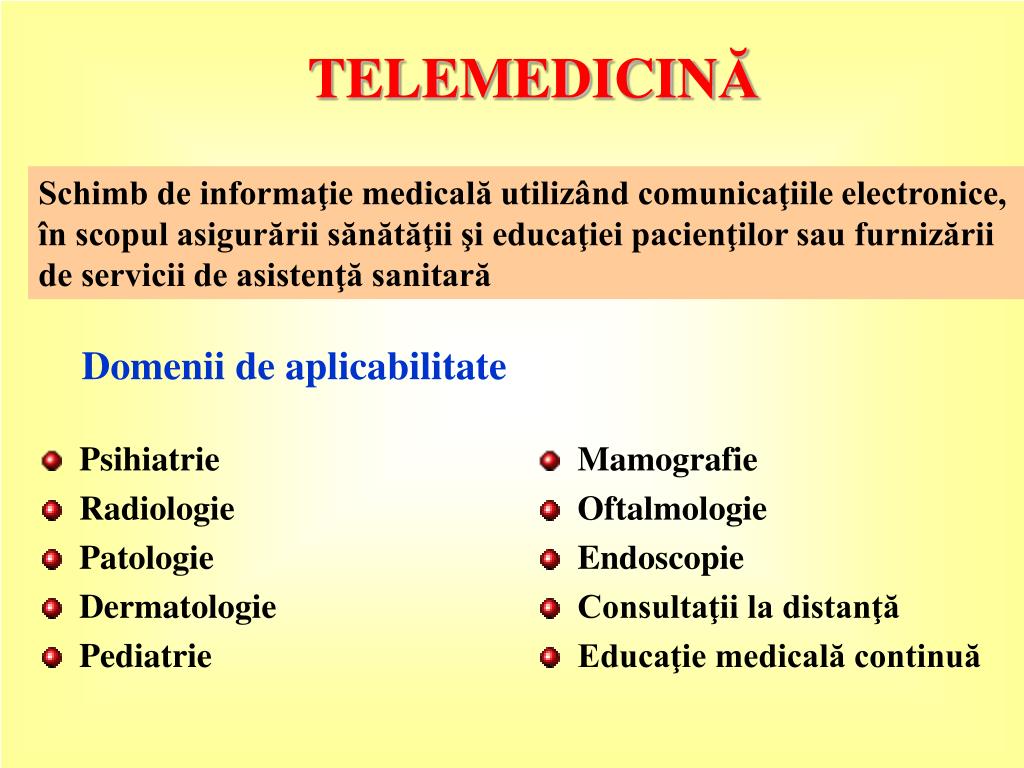 TELEMEDICINĂ

Schimb de informaţie medicală utilizând comunicaţiile electronice, în scopul asigurării sănătăţii şi educaţiei pacienţilor sau furnizării de servicii de asistenţă sanitară

Domenii de aplicabilitate

Psihiatrie
Radiologie
Patologie
Dermatologie
Pediatrie

Mamografie
Oftalmologie
Endoscopie
Consultaţii la distanţă
Educaţie medicală continuă